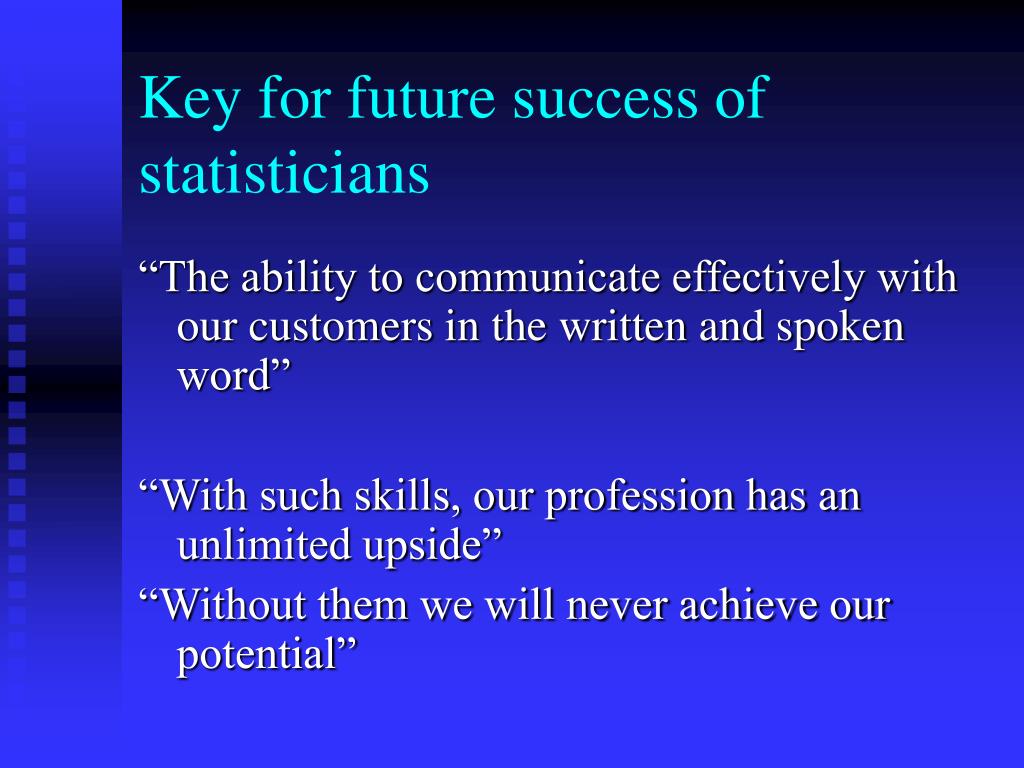 Key for future success of statisticians

“The ability to communicate effectively with our customers in the written and spoken word”

“With such skills, our profession has an unlimited upside”

“Without them we will never achieve our potential”